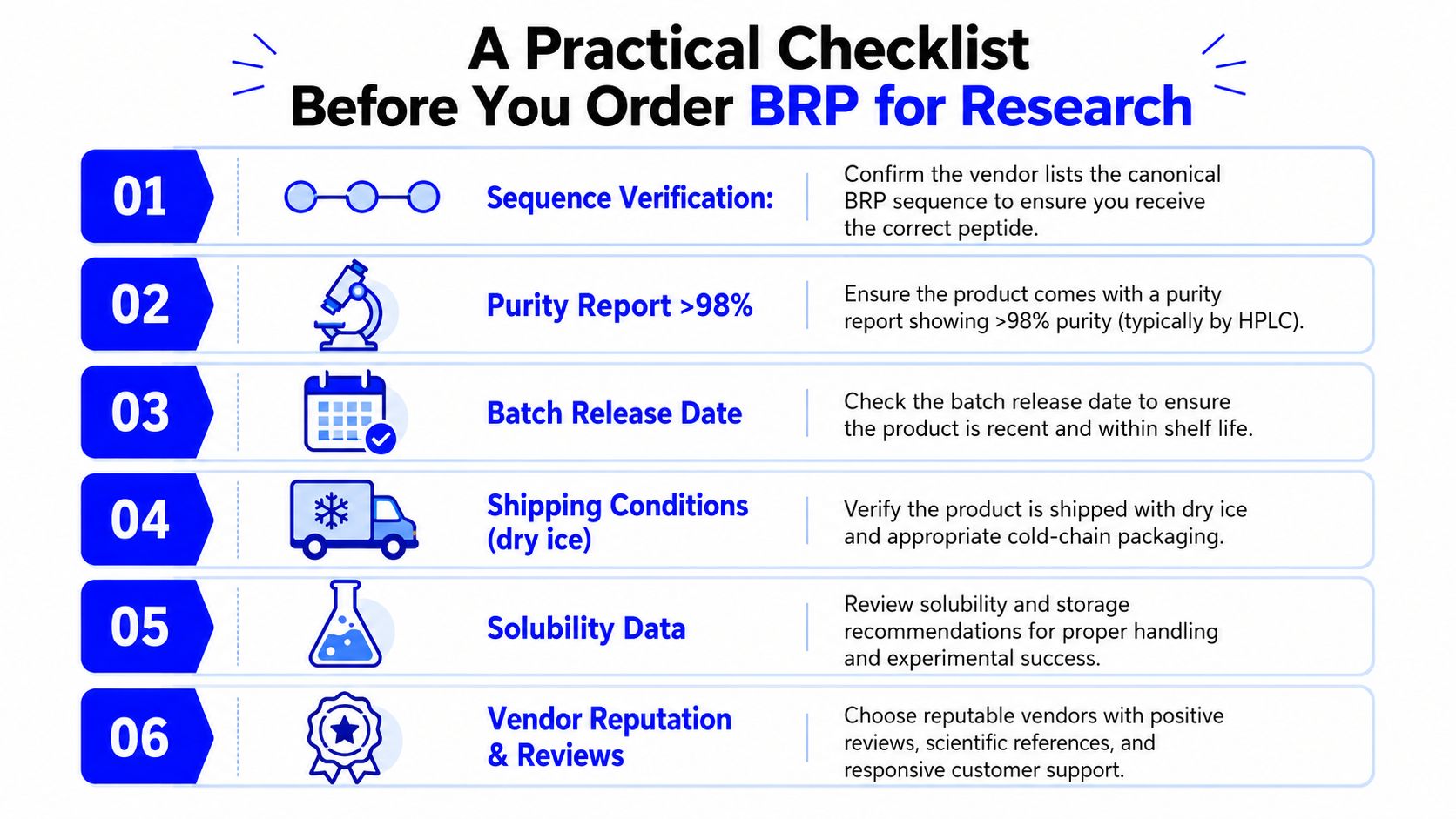 A Practical Checklist
Before You Order BRP for Research

01 Sequence Verification: Confirm the vendor lists the canonical BRP sequence to ensure you receive the correct peptide.

02 Purity Report >98% Ensure the product comes with a purity report showing >98% purity (typically by HPLC).

03 Batch Release Date Check the batch release date to ensure the product is recent and within shelf life.

04 Shipping Conditions (dry ice) Verify the product is shipped with dry ice and appropriate cold-chain packaging.

05 Solubility Data Review solubility and storage recommendations for proper handling and experimental success.

06 Vendor Reputation & Reviews Choose reputable vendors with positive reviews, scientific references, and responsive customer support.